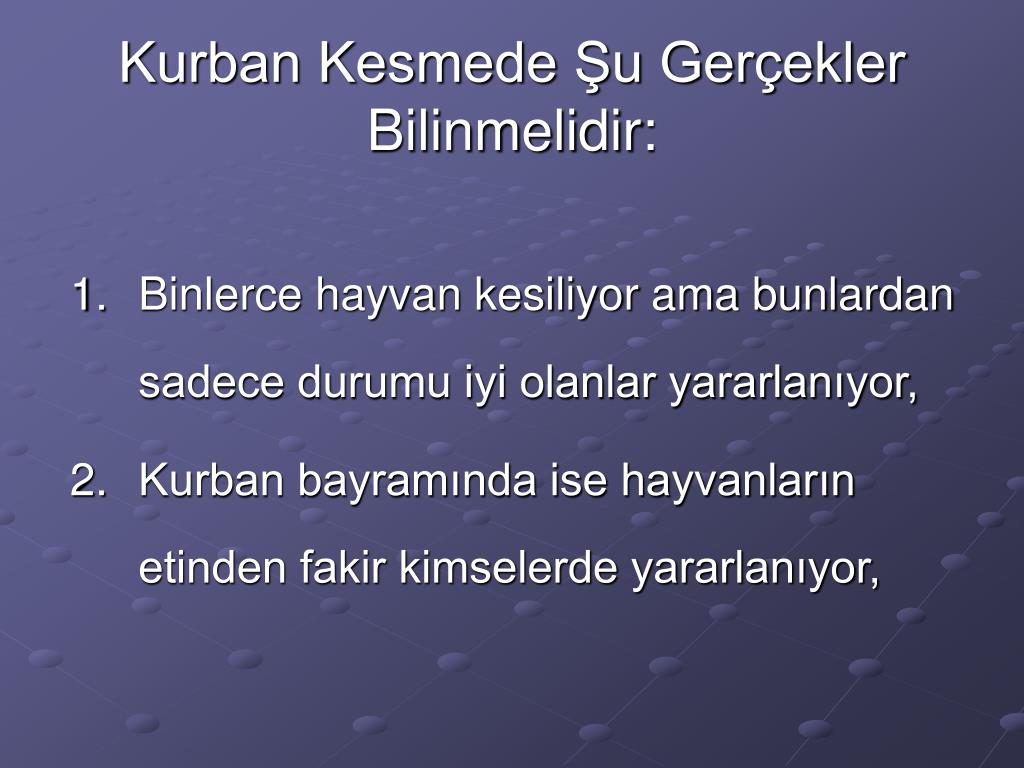 Kurban Kesmede Şu Gerçekler Bilinmelidir:

1. Binlerce hayvan kesiliyor ama bunlardan sadece durumu iyi olanlar yararlanıyor,

2. Kurban bayramında ise hayvanların etinden fakir kimselerde yararlanıyor,